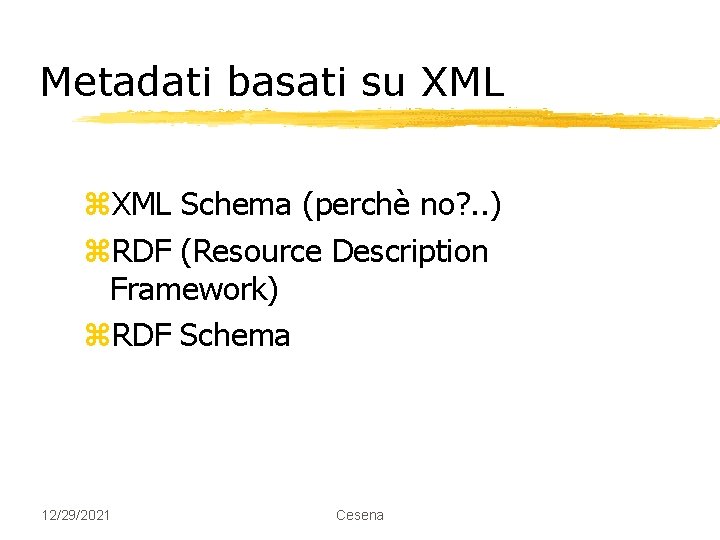 Metadati basati su XML

⌘XML Schema (perchè no?..)

⌘RDF (Resource Description Framework)

⌘RDF Schema

12/29/2021

Cesena